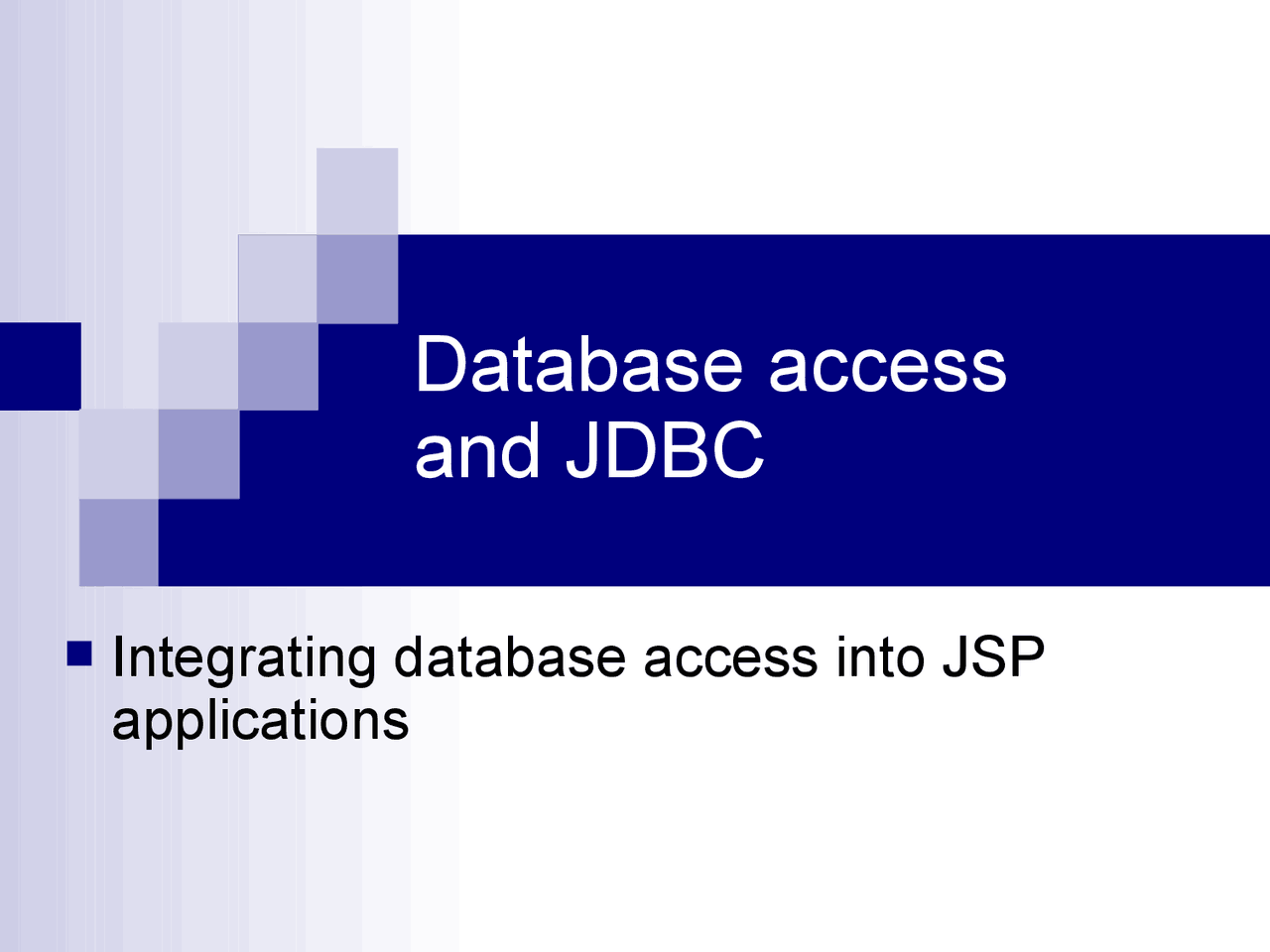 Database access and JDBC

Integrating database access into JSP applications